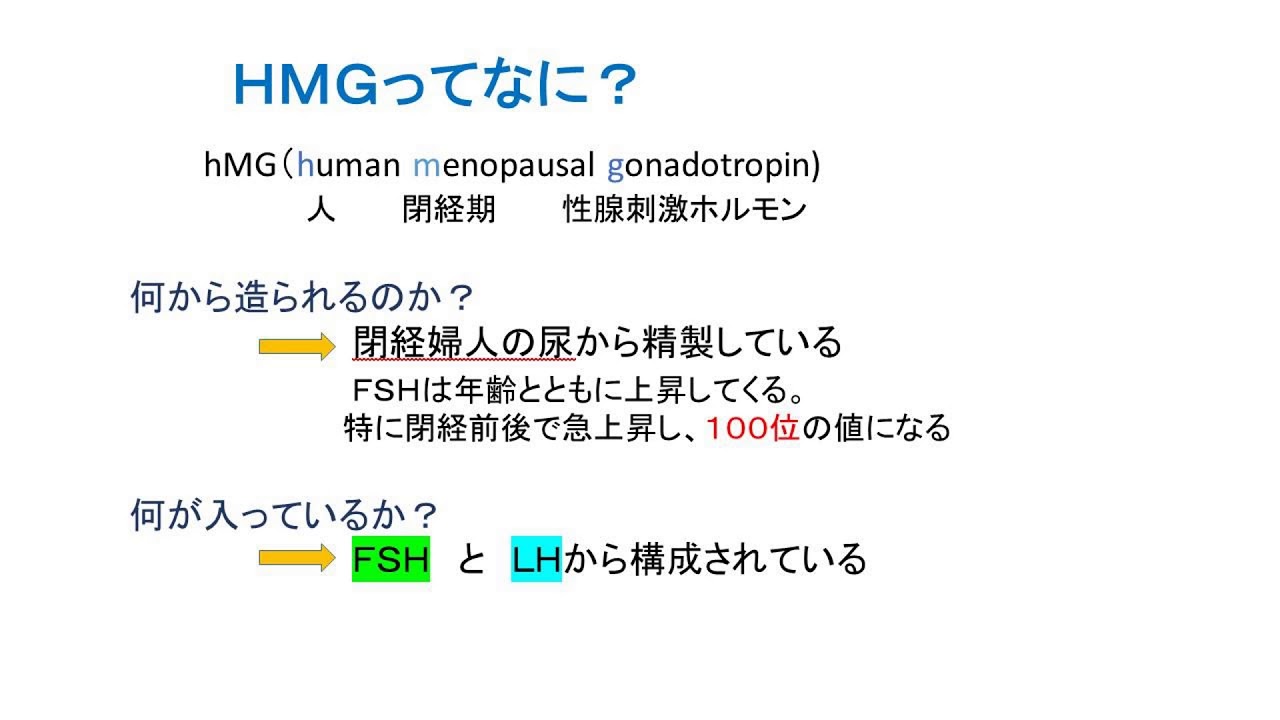 HMGってなに？

hMG（human menopausal gonadotropin)
人　閉経期　性腺刺激ホルモン

何から造られるのか？
閉経婦人の尿から精製している
FSHは年齢とともに上昇してくる。
特に閉経前後で急上昇し、100位の値になる

何が入っているか？
FSH と LHから構成されている